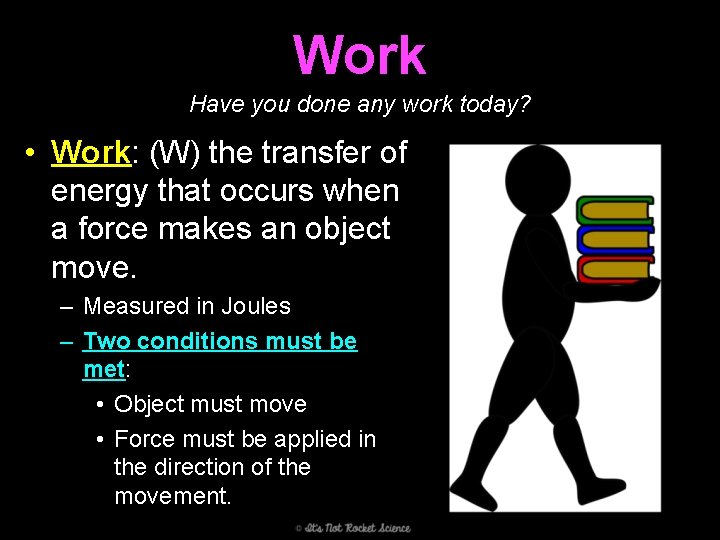 Work

Have you done any work today?

• Work: (W) the transfer of energy that occurs when a force makes an object move.

- Measured in Joules
- Two conditions must be met:
• Object must move
• Force must be applied in the direction of the movement.

© It's Not Rocket Science